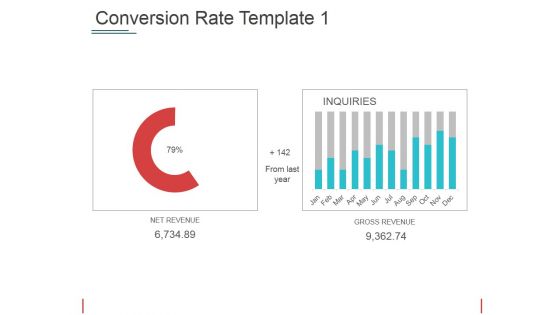 Conversion Rate Template 1

79%

NET REVENUE

6,734.89

+ 142

From last year

INQUIRIES

Jan Feb Mar Apr May Jun Jul Aug Sep Oct Nov Dec

GROSS REVENUE

9,362.74